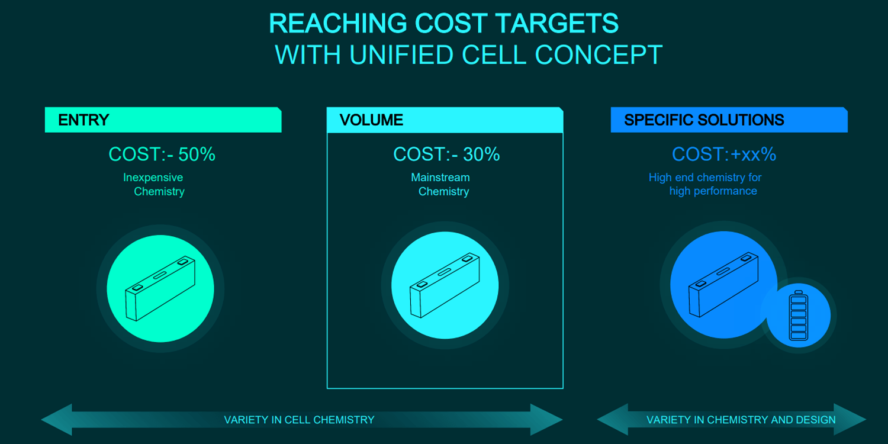 REACHING COST TARGETS
WITH UNIFIED CELL CONCEPT

ENTRY

COST:- 50%

Inexpensive Chemistry

VOLUME

COST:- 30%

Mainstream Chemistry

SPECIFIC SOLUTIONS

COST:+xx%

High end chemistry for high performance

VARIETY IN CELL CHEMISTRY

VARIETY IN CHEMISTRY AND DESIGN